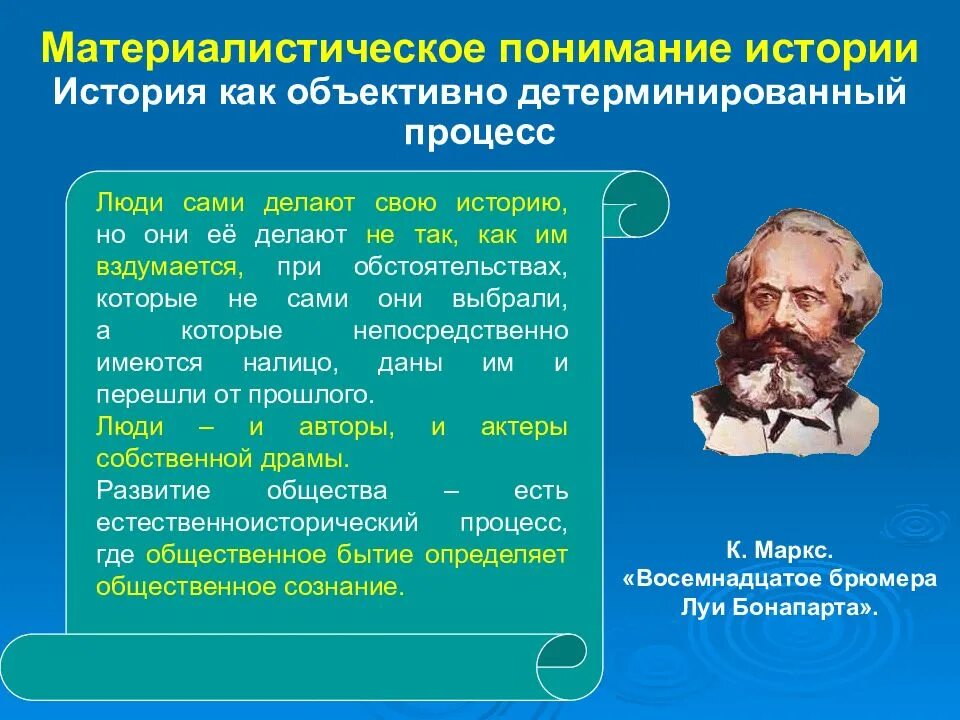 Материалистическое понимание истории
История как объективно детерминированный процесс

Люди сами делают свою историю, но они её делают не так, как им вздумается, при обстоятельствах, которые не сами они выбрали, а которые непосредственно имеются налицо, даны им и перешли от прошлого.
Люди – и авторы, и актеры собственной драмы.
Развитие общества – есть естественноисторический процесс, где общественное бытие определяет общественное сознание.

К. Маркс.
«Восемнадцатое брюмера Луи Бонапарта».